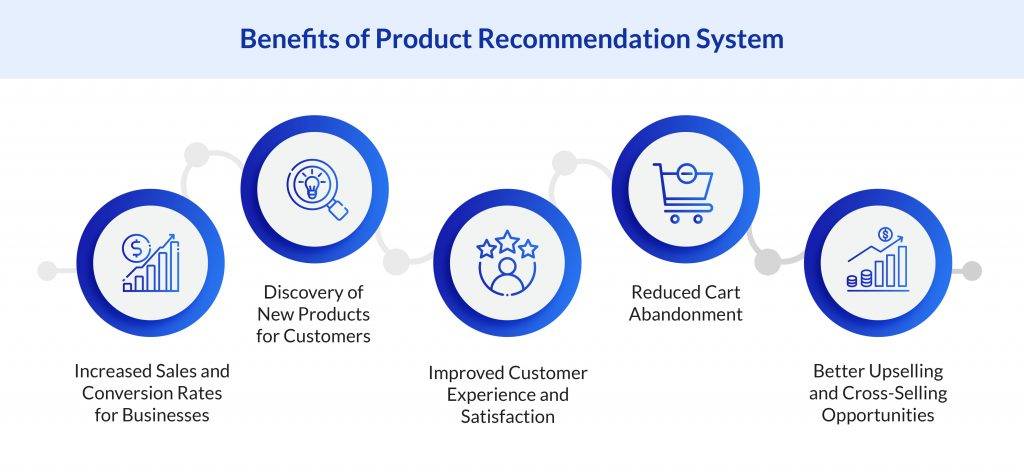 Benefits of Product Recommendation System

Increased Sales and Conversion Rates for Businesses

Discovery of New Products for Customers

Improved Customer Experience and Satisfaction

Reduced Cart Abandonment

Better Upselling and Cross-Selling Opportunities